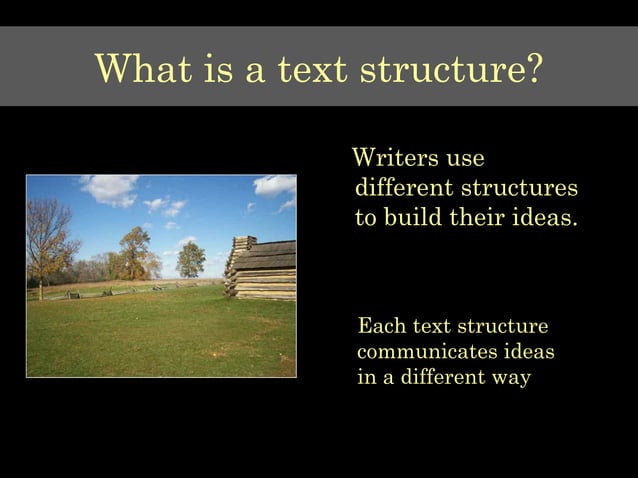 What is a text structure?

Writers use different structures to build their ideas.

Each text structure communicates ideas in a different way